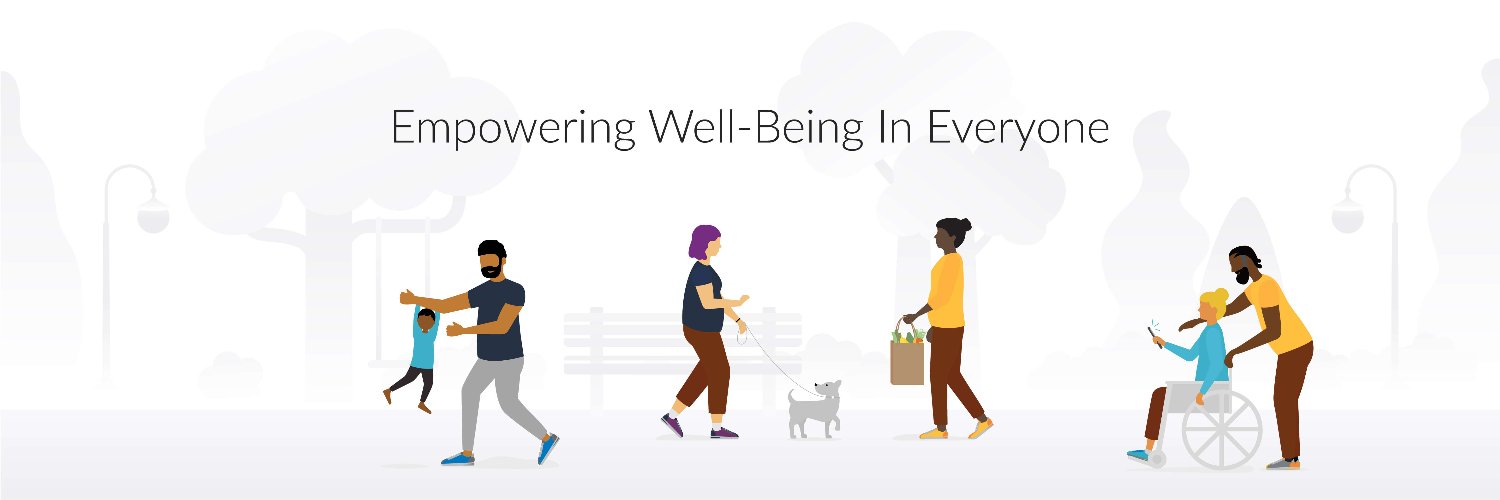 Empowering Well-Being In Everyone